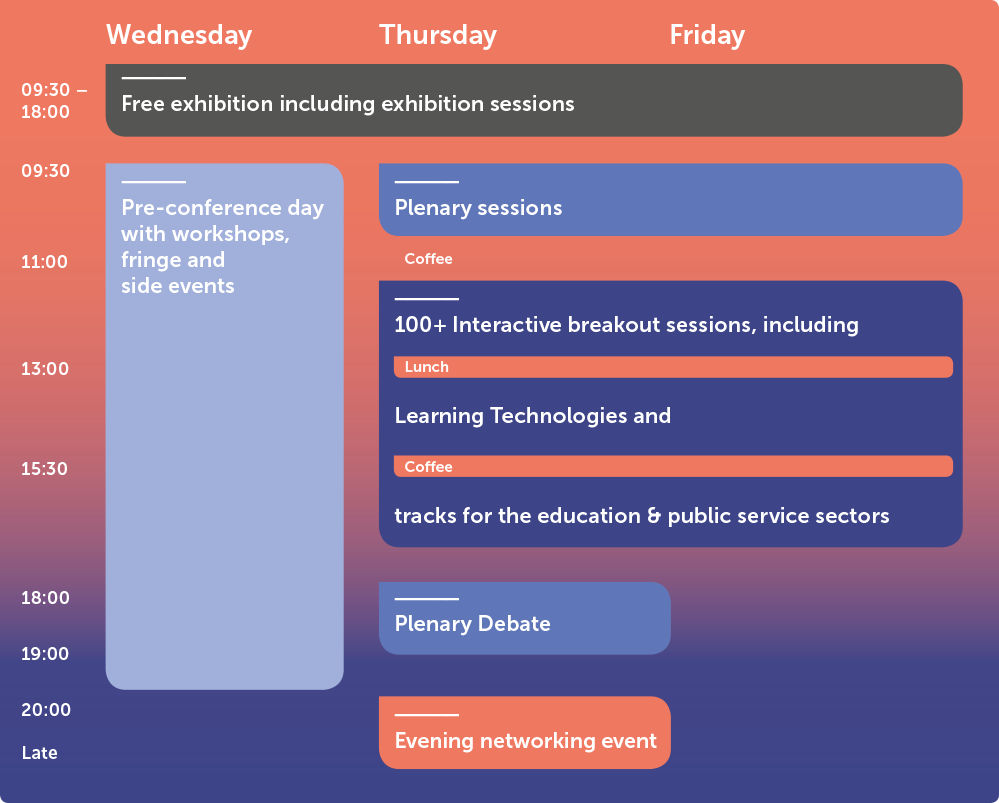 Wednesday

Thursday

Friday

09:30 – 18:00

Free exhibition including exhibition sessions

09:30

Pre-conference day with workshops, fringe and side events

Plenary sessions

11:00

Coffee

100+ Interactive breakout sessions, including

13:00

Lunch

Learning Technologies and

15:30

Coffee

tracks for the education & public service sectors

18:00

Plenary Debate

19:00

20:00

Evening networking event

Late